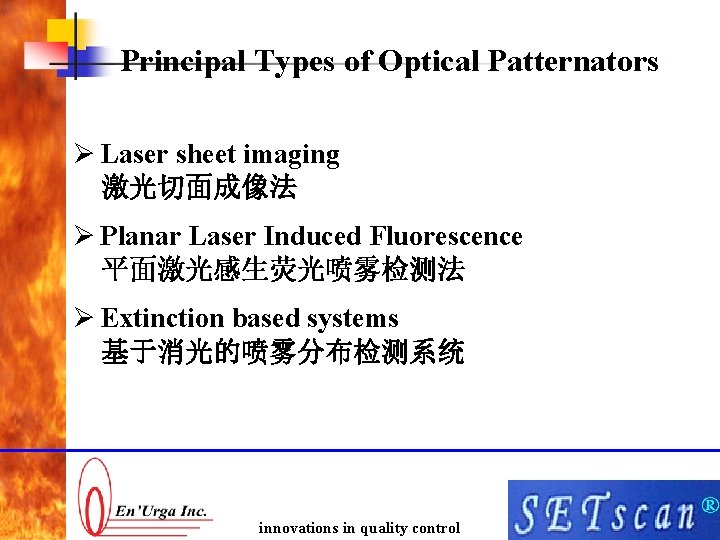 Principal Types of Optical Patternators

➢ Laser sheet imaging
激光切面成像法

➢ Planar Laser Induced Fluorescence
平面激光感生荧光喷雾检测法

➢ Extinction based systems
基于消光的喷雾分布检测系统

En'Urga Inc.

innovations in quality control

SETscan®